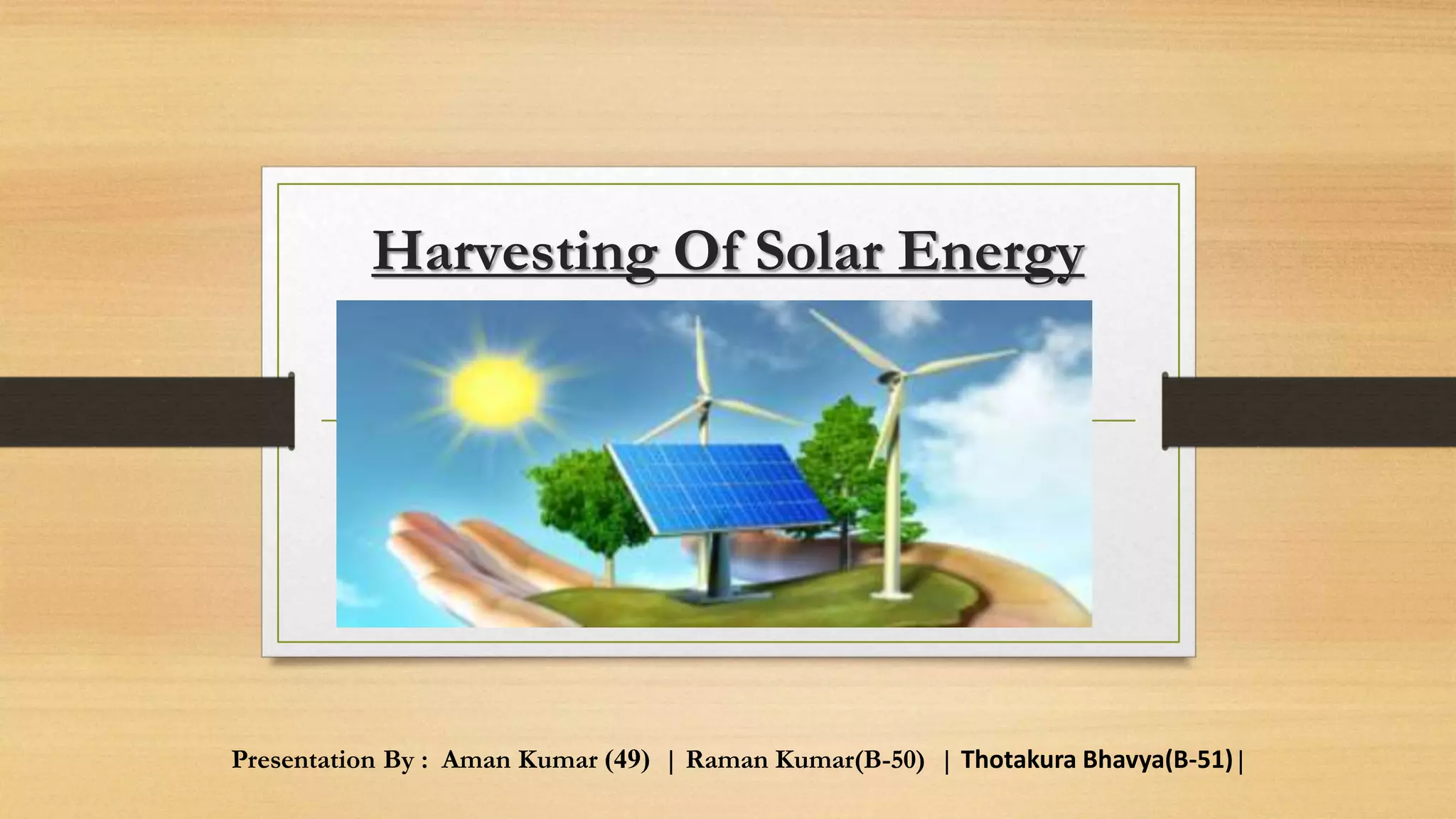 Harvesting Of Solar Energy

Presentation By : Aman Kumar (49) | Raman Kumar(B-50) | Thotakura Bhavya(B-51)|